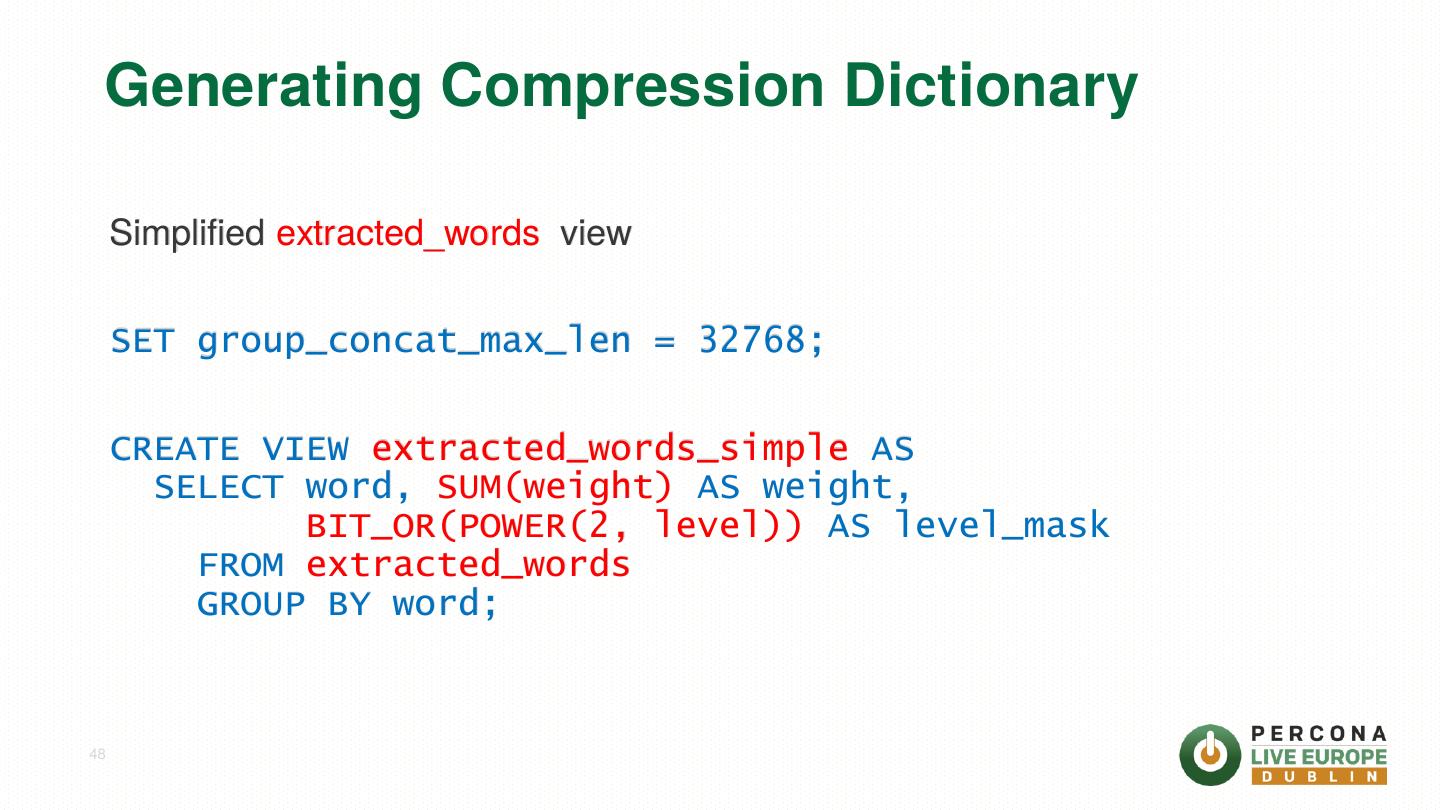 Generating Compression Dictionary

Simplified extracted_words view

SET group_concat_max_len = 32768;

CREATE VIEW extracted_words_simple AS
  SELECT word, SUM(weight) AS weight,
         BIT_OR(POWER(2, level)) AS level_mask
    FROM extracted_words
    GROUP BY word;

48

PERCONA
LIVE EUROPE
DUBLIN